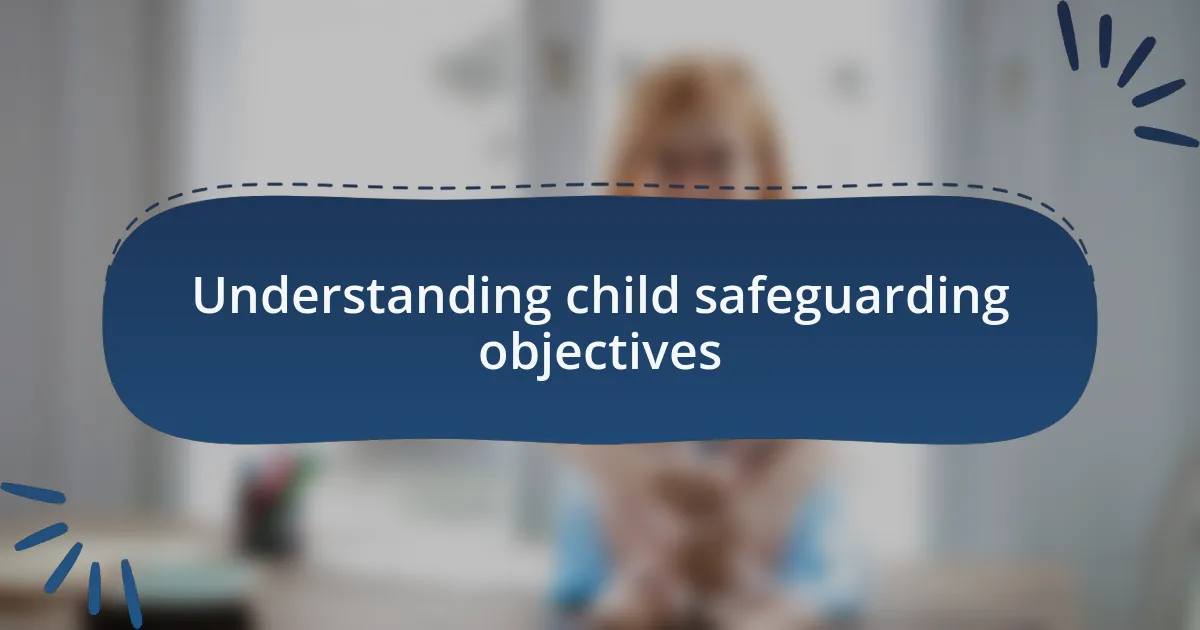 Understanding child safeguarding objectives